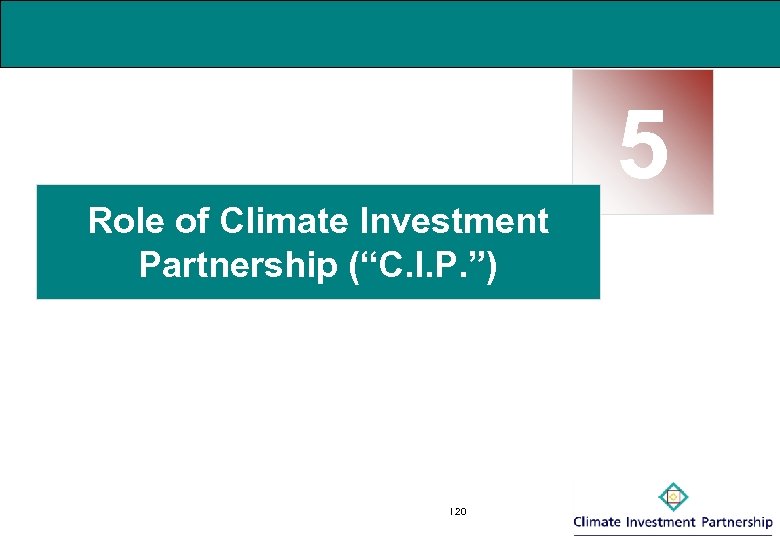 5

Role of Climate Investment Partnership (“C.I.P.”)

120

Climate Investment Partnership